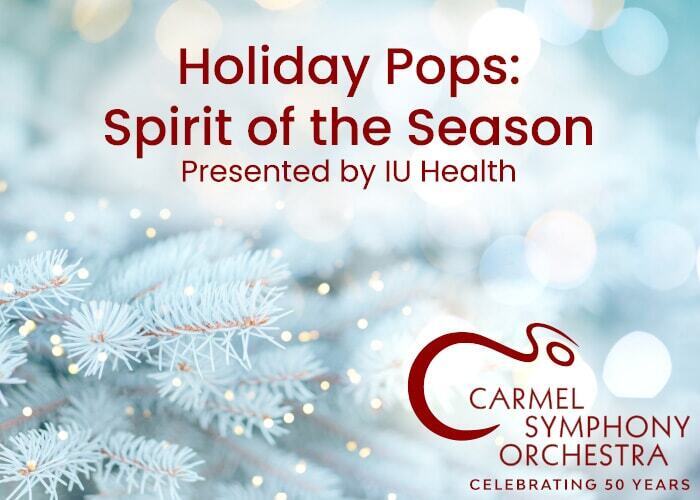 Holiday Pops:
Spirit of the Season
Presented by IU Health

CARMEL
SYMPHONY
ORCHESTRA
CELEBRATING 50 YEARS